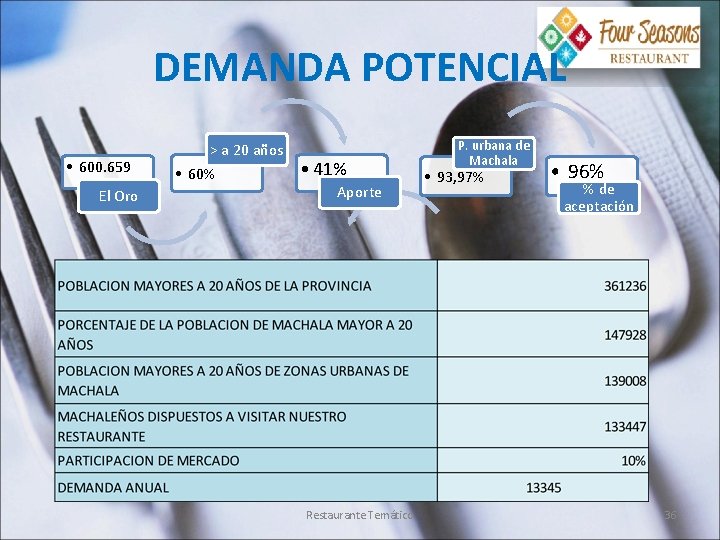 Four Seasons
RESTAURANT

DEMANDA POTENCIAL

• 600.659
El Oro

> a 20 años
• 60%

• 41%
Aporte

P. urbana de Machala
• 93,97%

• 96%
% de aceptación

| | |
|---|---|
| POBLACION MAYORES A 20 AÑOS DE LA PROVINCIA | 361236 |
| PORCENTAJE DE LA POBLACION DE MACHALA MAYOR A 20 AÑOS | 147928 |
| POBLACION MAYORES A 20 AÑOS DE ZONAS URBANAS DE MACHALA | 139008 |
| MACHALEÑOS DISPUESTOS A VISITAR NUESTRO RESTAURANTE | 133447 |
| PARTICIPACION DE MERCADO | 10% |
| DEMANDA ANUAL | 13345 |

Restaurante Temático

36